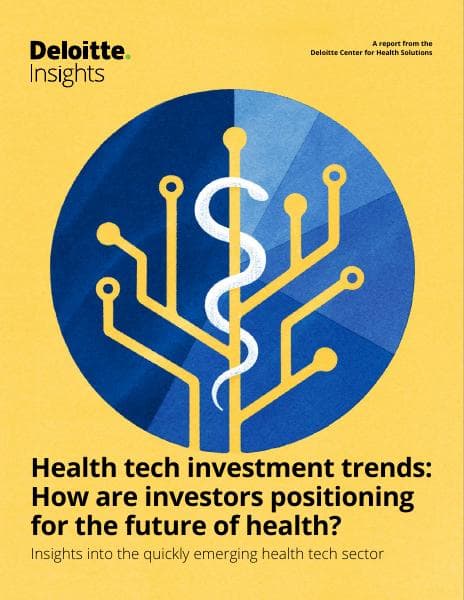 Deloitte.
Insights

A report from the
Deloitte Center for Health Solutions

Health tech investment trends: How are investors positioning for the future of health?

Insights into the quickly emerging health tech sector